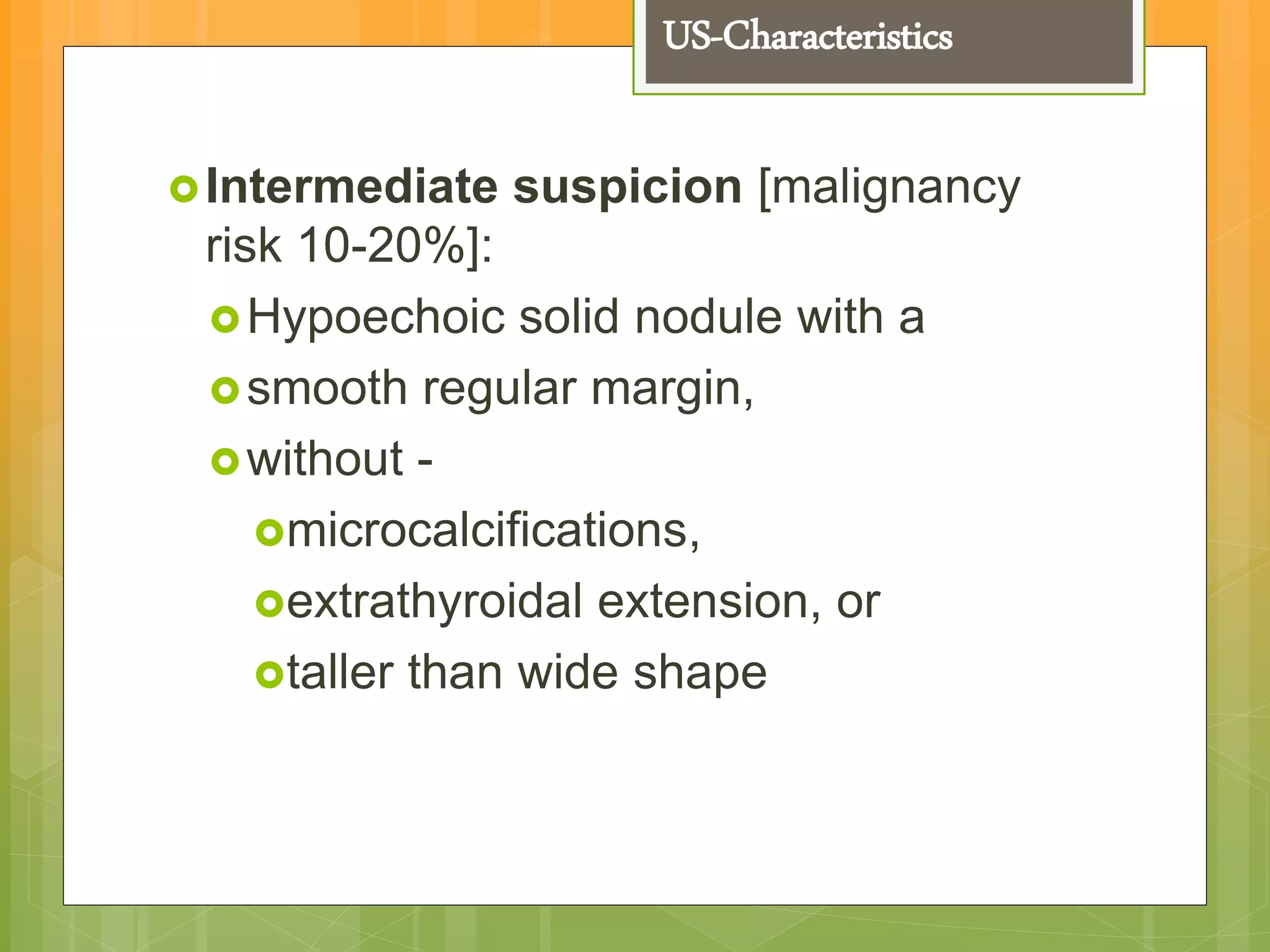 US-Characteristics

Intermediate suspicion [malignancy risk 10-20%]:

Hypoechoic solid nodule with a

smooth regular margin,

without -

microcalcifications,

extrathyroidal extension, or

taller than wide shape